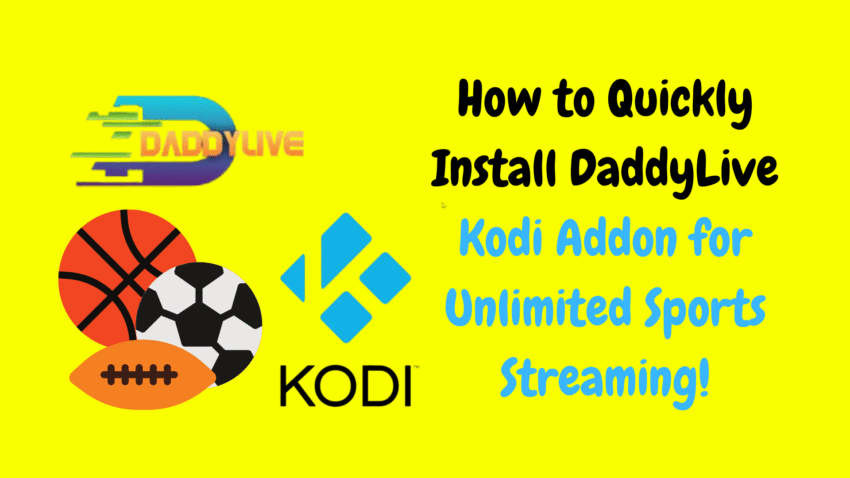 DADDYLIVE

KODI

How to Quickly Install DaddyLive Kodi Addon for Unlimited Sports Streaming!